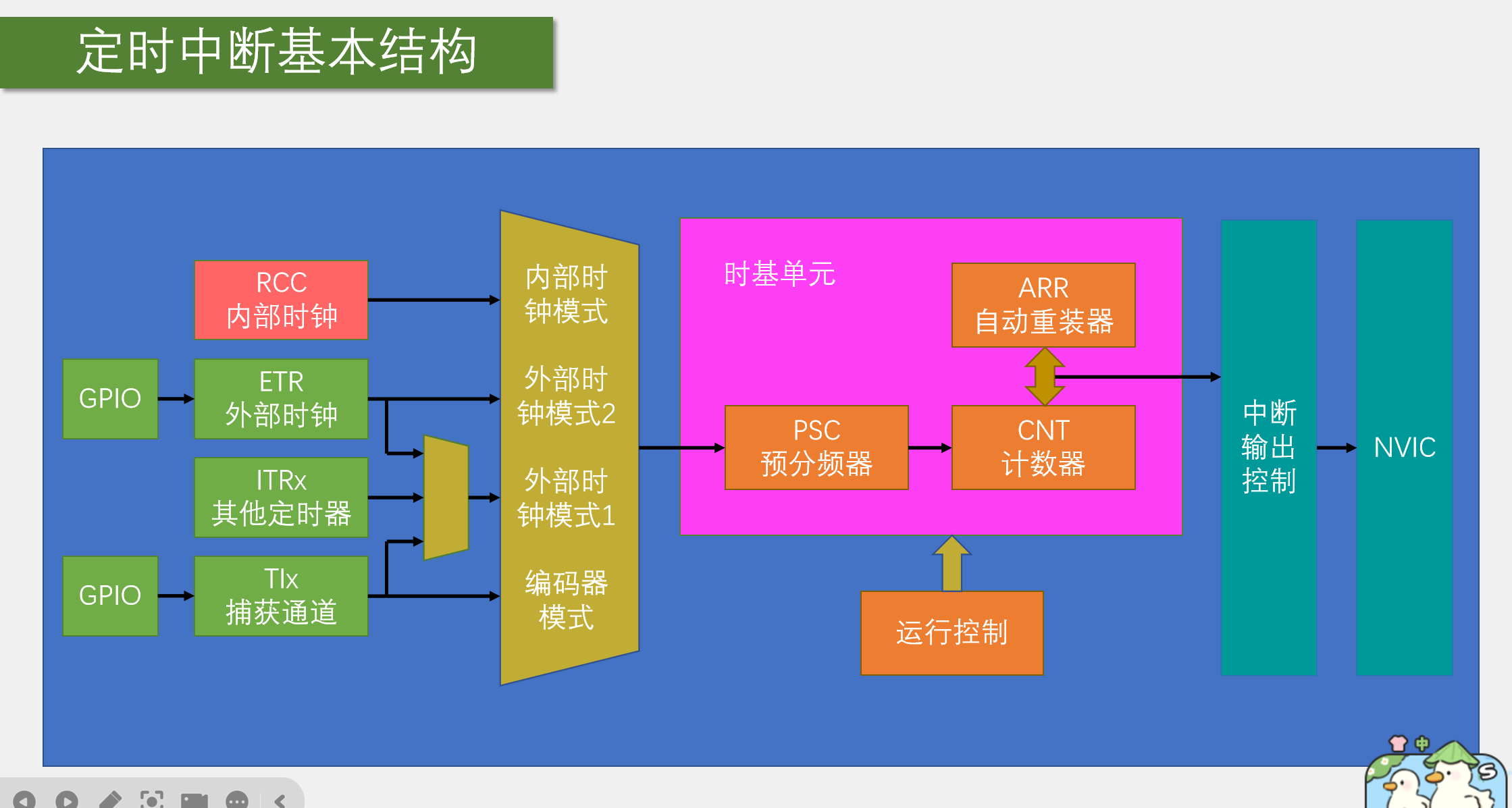 定时中断基本结构

RCC
内部时钟

GPIO

ETR
外部时钟

ITRx
其他定时器

GPIO

TIx
捕获通道

内部时钟模式

外部时钟模式2

外部时钟模式1

编码器模式

时基单元

ARR
自动重装器

PSC
预分频器

CNT
计数器

运行控制

中断输出控制

NVIC

中